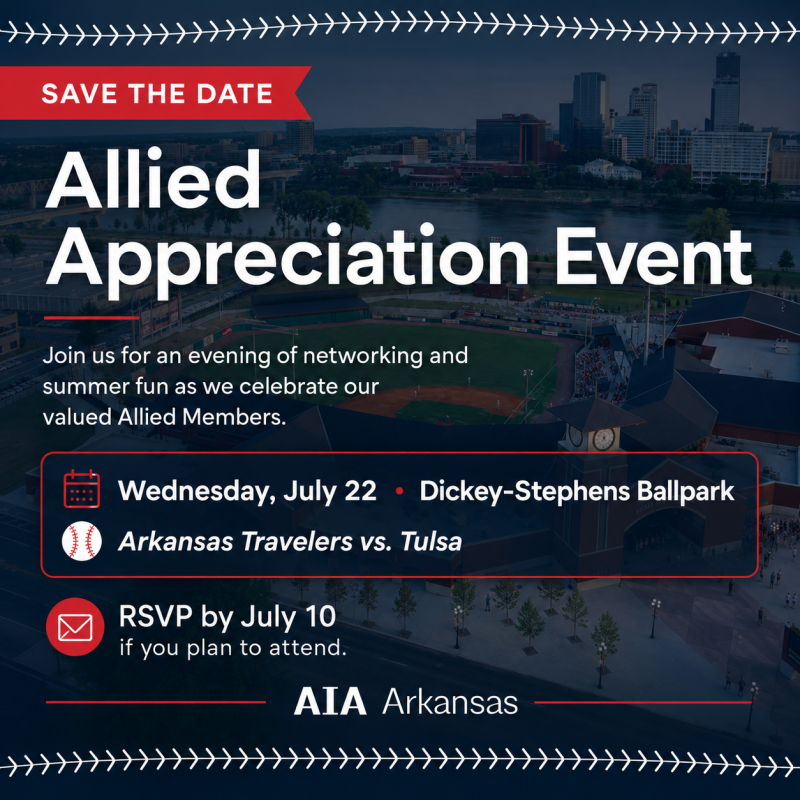 SAVE THE DATE

Allied Appreciation Event

Join us for an evening of networking and summer fun as we celebrate our valued Allied Members.

Wednesday, July 22 • Dickey-Stephens Ballpark

Arkansas Travelers vs. Tulsa

RSVP by July 10
if you plan to attend.

AIA Arkansas